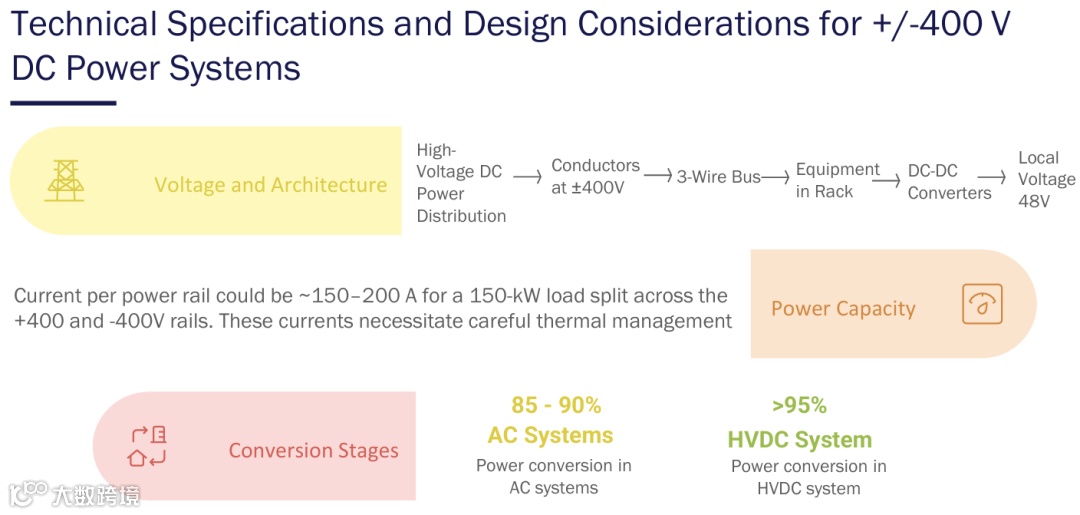 Technical Specifications and Design Considerations for +/-400 V DC Power Systems

Voltage and Architecture

High-Voltage DC Power Distribution → Conductors at ±400V → 3-Wire Bus → Equipment in Rack → DC-DC Converters → Local Voltage 48V

Current per power rail could be ~150–200 A for a 150-kW load split across the +400 and -400V rails. These currents necessitate careful thermal management

Power Capacity

Conversion Stages

85 - 90%
AC Systems
Power conversion in AC systems

>95%
HVDC System
Power conversion in HVDC system

大数跨境